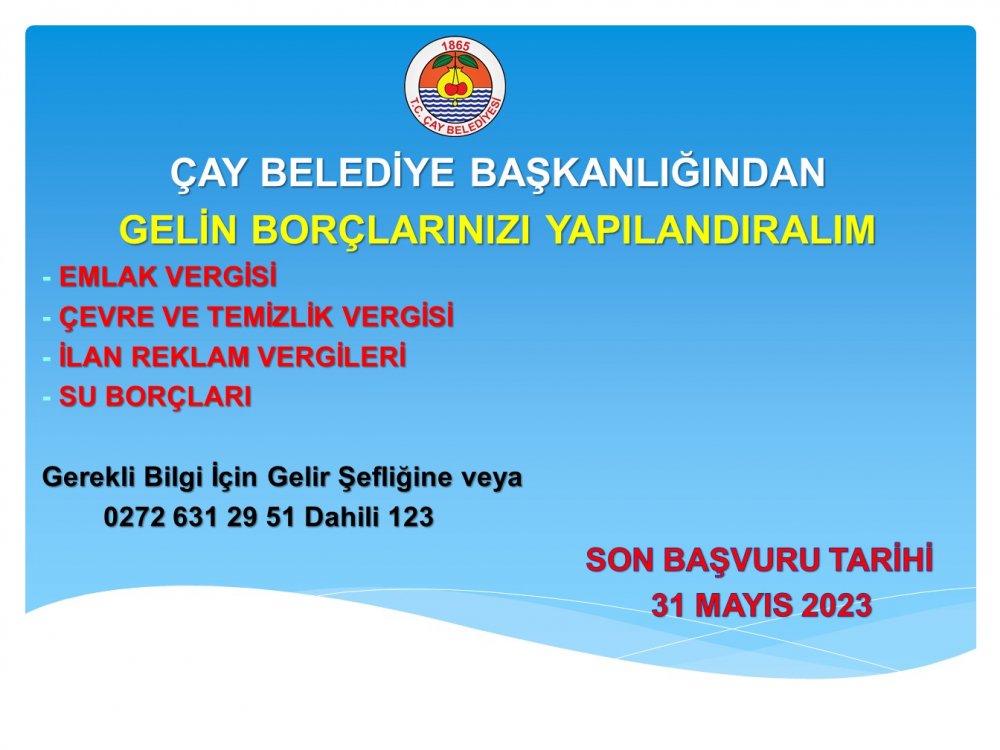 1865

T.C. ÇAY BELEDİYESİ

ÇAY BELEDİYE BAŞKANLIĞINDAN

GELİN BORÇLARINIZI YAPILANDIRALIM

- EMLAK VERGİSİ
- ÇEVRE VE TEMİZLİK VERGİSİ
- İLAN REKLAM VERGİLERİ
- SU BORÇLARI

Gerekli Bilgi İçin Gelir Şefliğine veya
0272 631 29 51 Dahili 123

SON BAŞVURU TARİHİ
31 MAYIS 2023